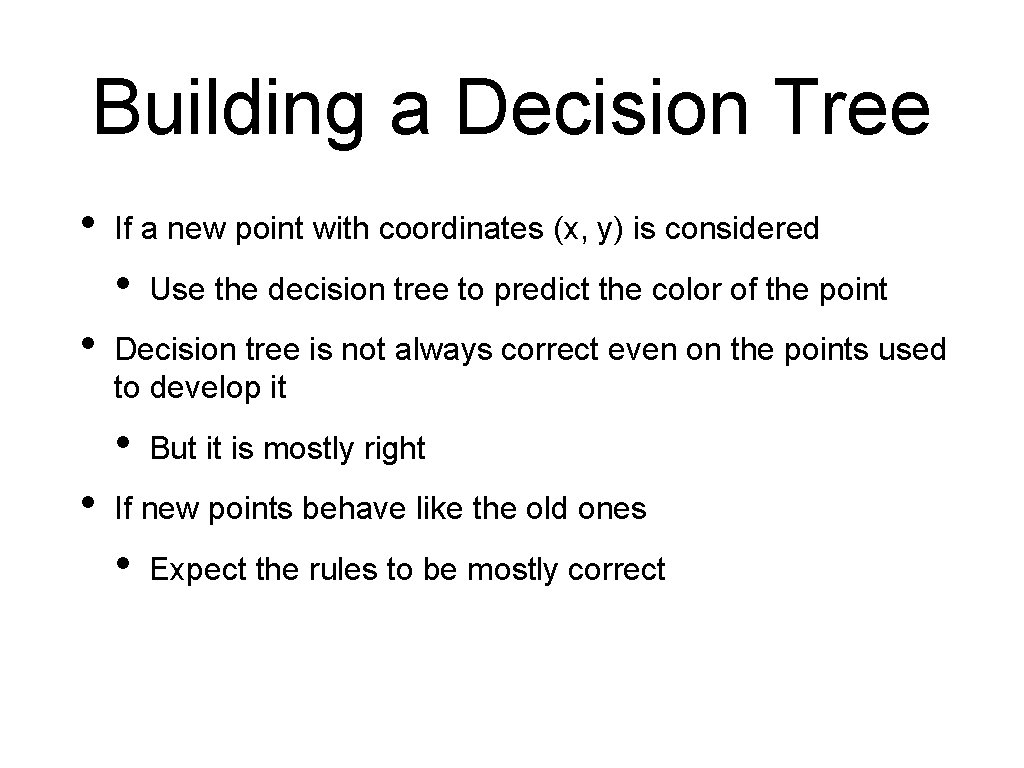 Building a Decision Tree

• If a new point with coordinates (x, y) is considered
  • Use the decision tree to predict the color of the point
• Decision tree is not always correct even on the points used to develop it
  • But it is mostly right
• If new points behave like the old ones
  • Expect the rules to be mostly correct